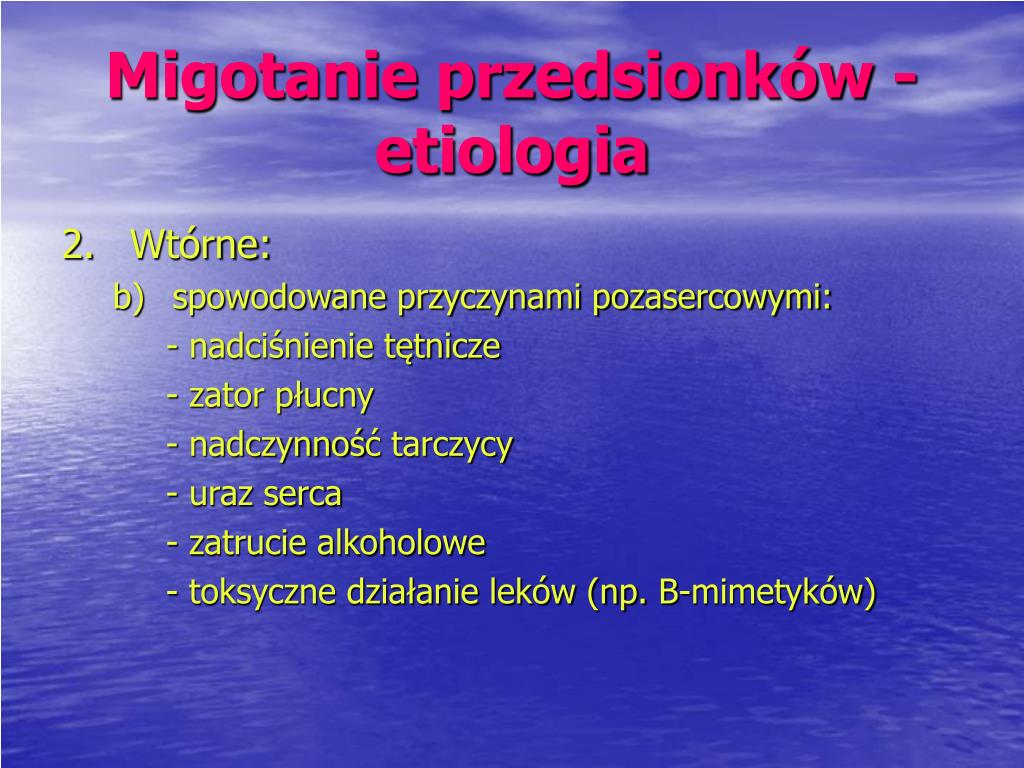 Migotanie przedsionków - etiologia

2. Wtórne:

b) spowodowane przyczynami pozasercowymi:

- nadciśnienie tętnicze

- zator płucny

- nadczynność tarczycy

- uraz serca

- zatrucie alkoholowe

- toksyczne działanie leków (np. B-mimetyków)